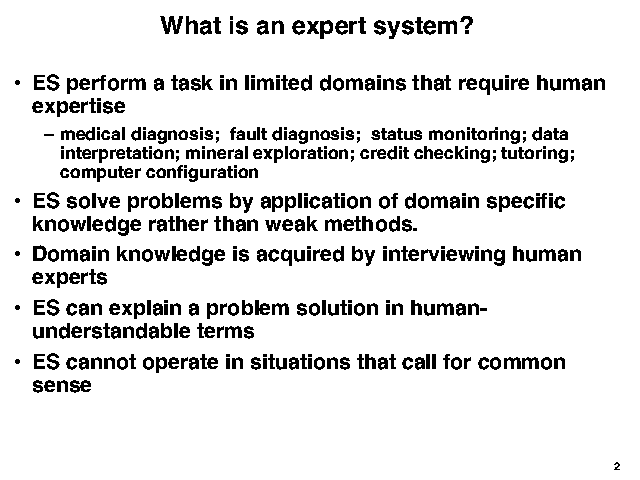 What is an expert system?

• ES perform a task in limited domains that require human expertise

– medical diagnosis; fault diagnosis; status monitoring; data interpretation; mineral exploration; credit checking; tutoring; computer configuration

• ES solve problems by application of domain specific knowledge rather than weak methods.

• Domain knowledge is acquired by interviewing human experts

• ES can explain a problem solution in human-understandable terms

• ES cannot operate in situations that call for common sense

2